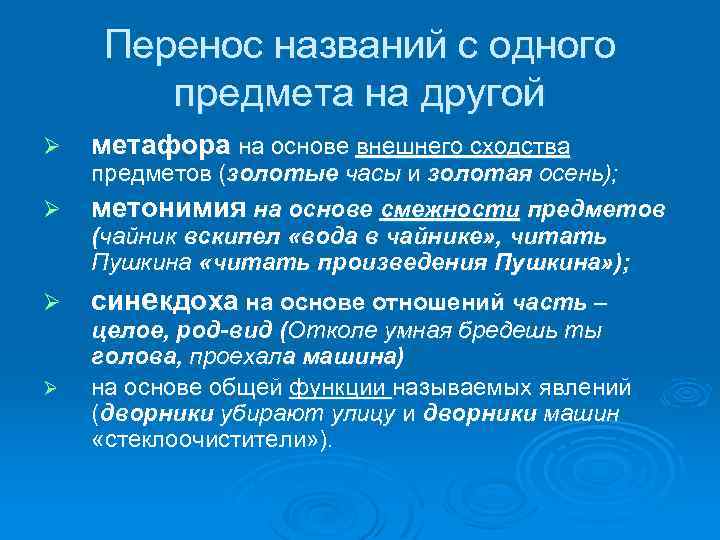 Перенос названий с одного предмета на другой

➢ метафора на основе внешнего сходства предметов (золотые часы и золотая осень);

➢ метонимия на основе смежности предметов (чайник вскипел «вода в чайнике», читать Пушкина «читать произведения Пушкина»);

➢ синекдоха на основе отношений часть – целое, род-вид (Отколе умная бредешь ты голова, проехала машина)

➢ на основе общей функции называемых явлений (дворники убирают улицу и дворники машин «стеклоочистители»).